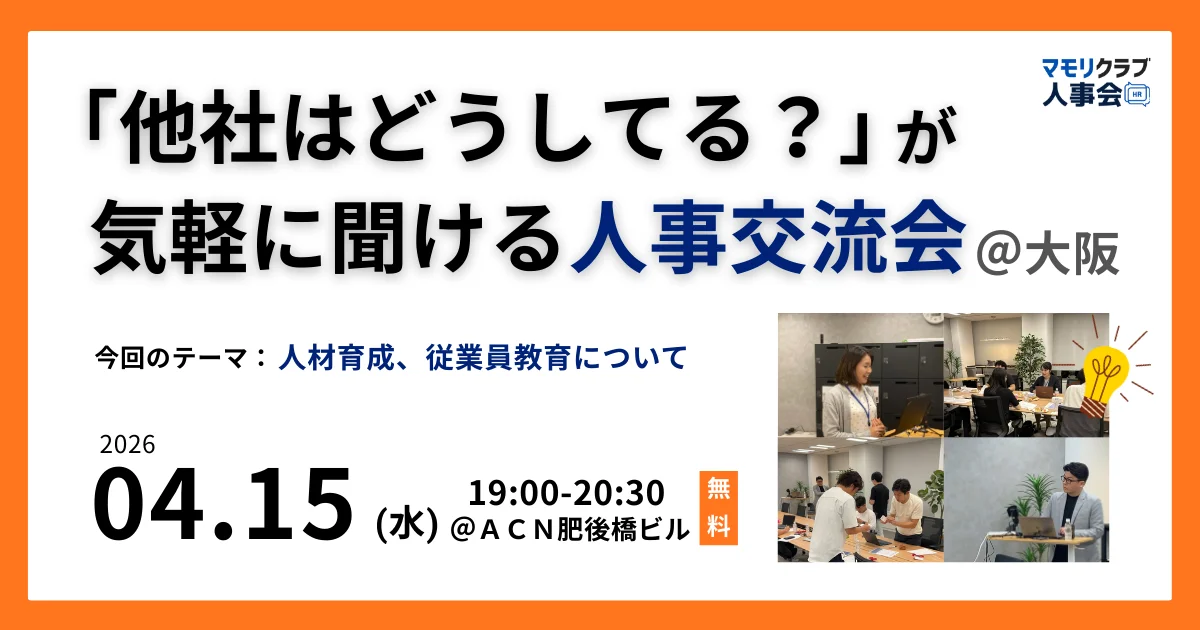 マモリクラブ
人事会 HR

「他社はどうしてる？」が
気軽に聞ける人事交流会 @大阪

今回のテーマ：人材育成、従業員教育について

2026
04.15 (水) 19:00-20:30
@ＡＣＮ肥後橋ビル

無料